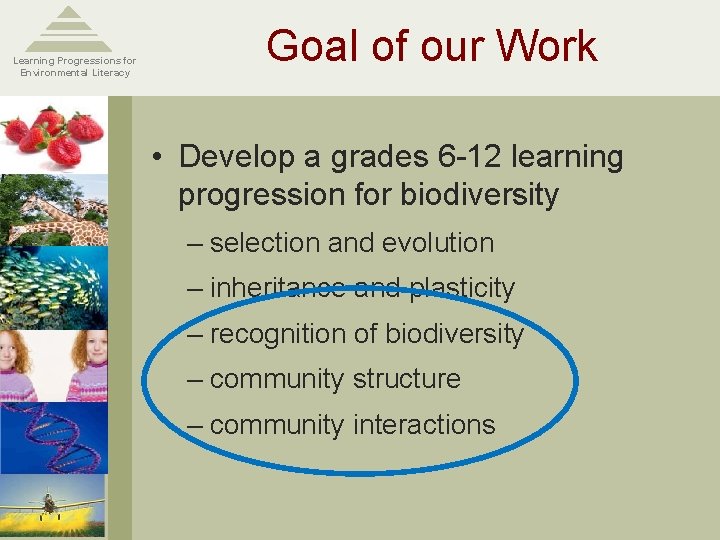 Learning Progressions for Environmental Literacy

Goal of our Work

• Develop a grades 6-12 learning progression for biodiversity
– selection and evolution
– inheritance and plasticity
– recognition of biodiversity
– community structure
– community interactions